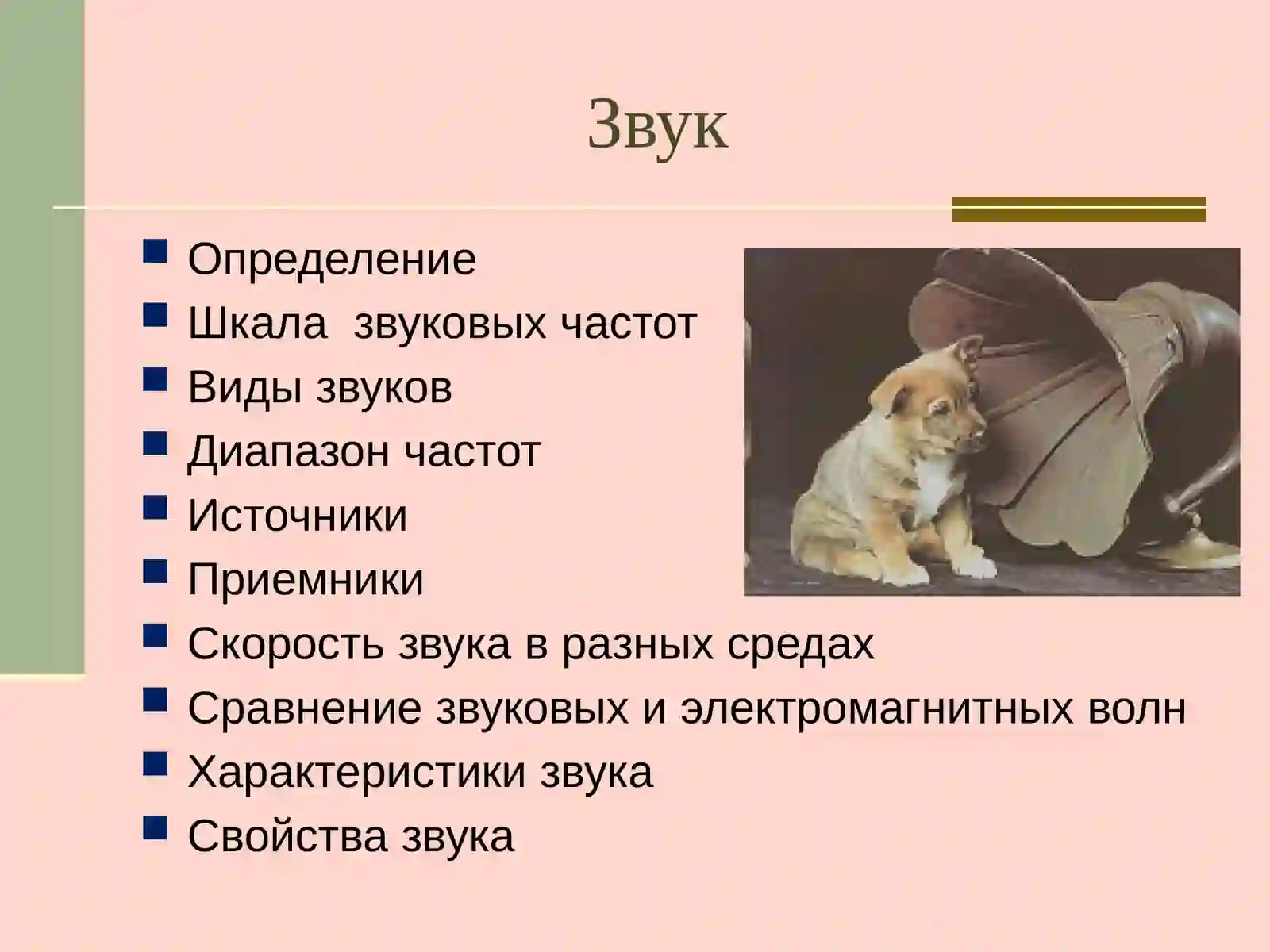 Звук

- Определение
- Шкала  звуковых частот
- Виды звуков
- Диапазон частот
- Источники
- Приемники
- Скорость звука в разных средах
- Сравнение звуковых и электромагнитных волн
- Характеристики звука
- Свойства звука